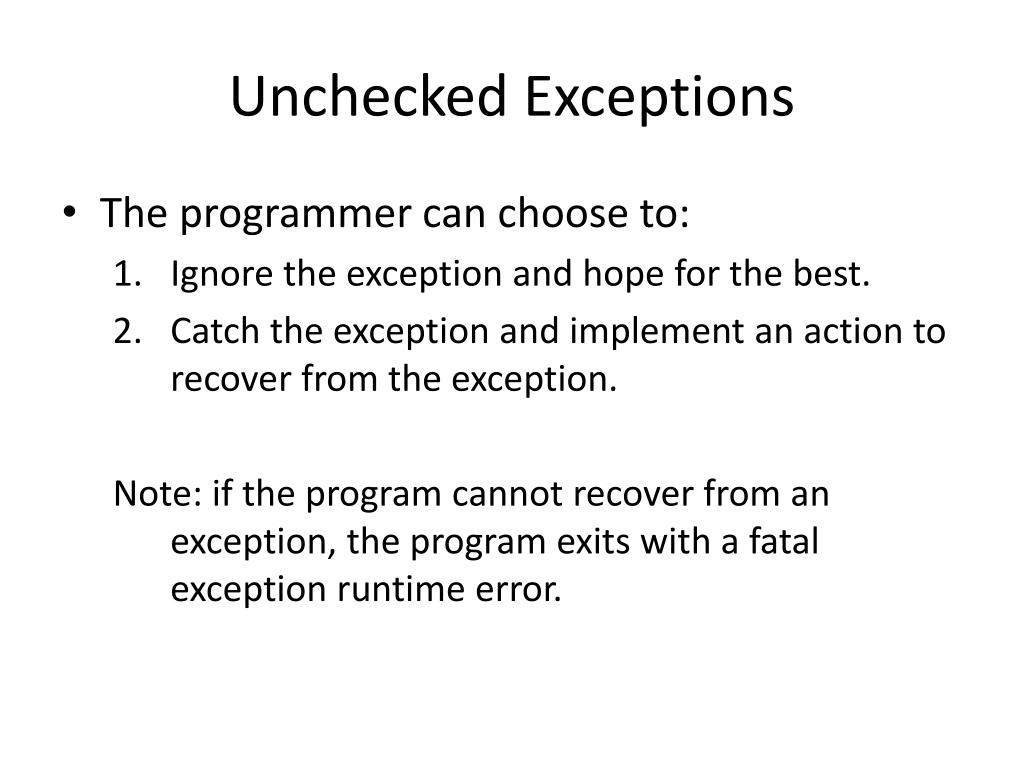 Unchecked Exceptions

• The programmer can choose to:
1. Ignore the exception and hope for the best.
2. Catch the exception and implement an action to recover from the exception.

Note: if the program cannot recover from an exception, the program exits with a fatal exception runtime error.